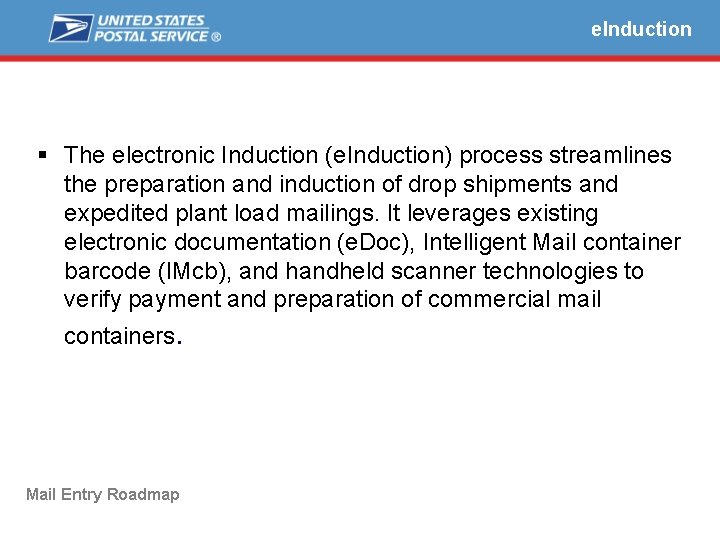 UNITED STATES POSTAL SERVICE ®

eInduction

▪ The electronic Induction (eInduction) process streamlines the preparation and induction of drop shipments and expedited plant load mailings. It leverages existing electronic documentation (eDoc), Intelligent Mail container barcode (IMcb), and handheld scanner technologies to verify payment and preparation of commercial mail containers.

Mail Entry Roadmap